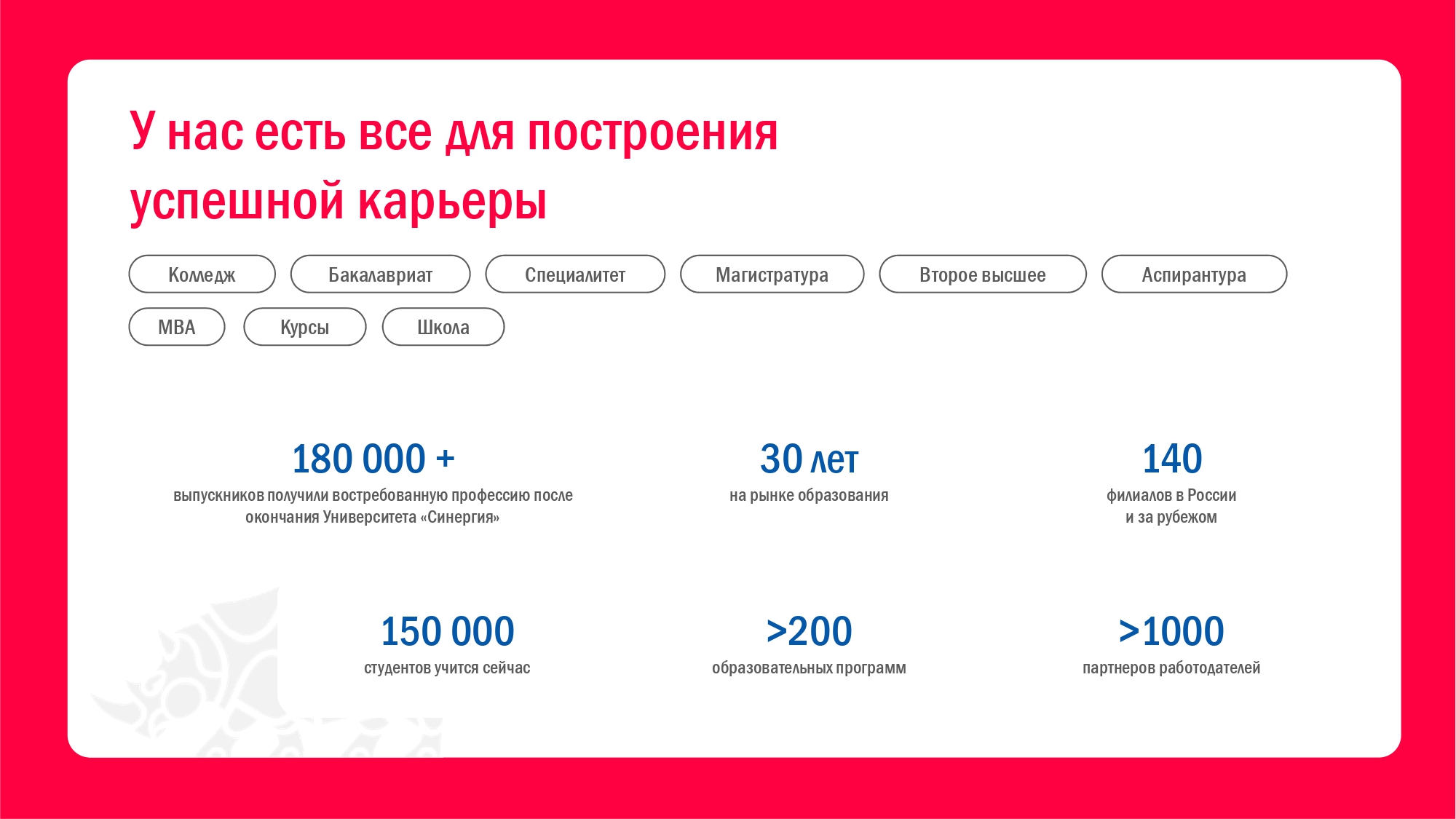 У нас есть все для построения успешной карьеры

Колледж
Бакалавриат
Специалитет
Магистратура
Второе высшее
Аспирантура
MBA
Курсы
Школа

180 000 +
выпускников получили востребованную профессию после окончания Университета «Синергия»

30 лет
на рынке образования

140
филиалов в России и за рубежом

150 000
студентов учится сейчас

>200
образовательных программ

>1000
партнеров работодателей